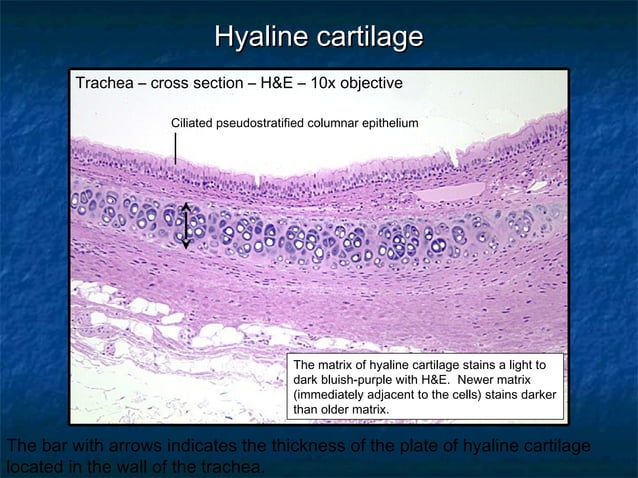 Hyaline cartilage

Trachea – cross section – H&E – 10x objective

Ciliated pseudostratified columnar epithelium

The matrix of hyaline cartilage stains a light to dark bluish-purple with H&E. Newer matrix (immediately adjacent to the cells) stains darker than older matrix.

The bar with arrows indicates the thickness of the plate of hyaline cartilage located in the wall of the trachea.